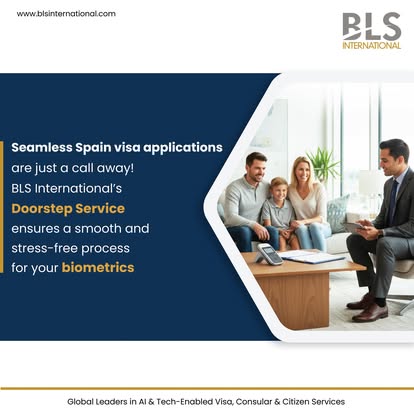 www.blsinternational.com

BLS
INTERNATIONAL

Seamless Spain visa applications are just a call away! BLS International's Doorstep Service ensures a smooth and stress-free process for your biometrics

Global Leaders in AI & Tech-Enabled Visa, Consular & Citizen Services